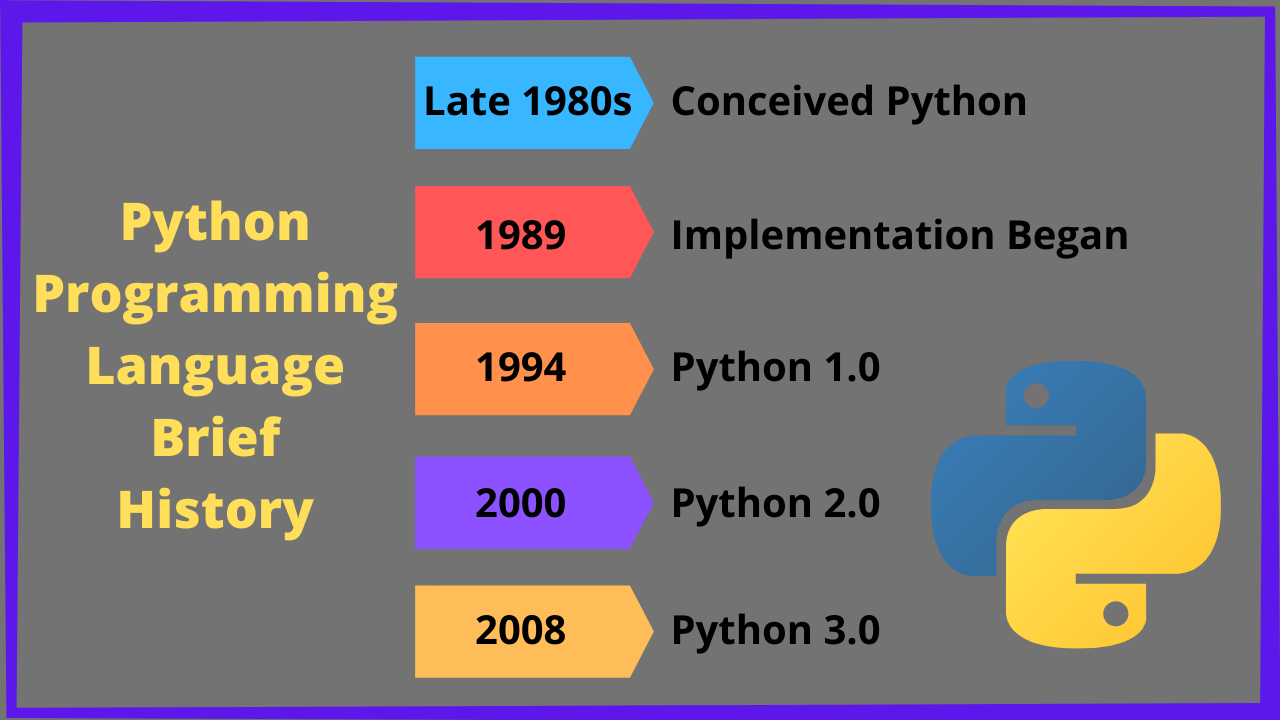 Python Programming Language Brief History

Late 1980s Conceived Python

1989 Implementation Began

1994 Python 1.0

2000 Python 2.0

2008 Python 3.0